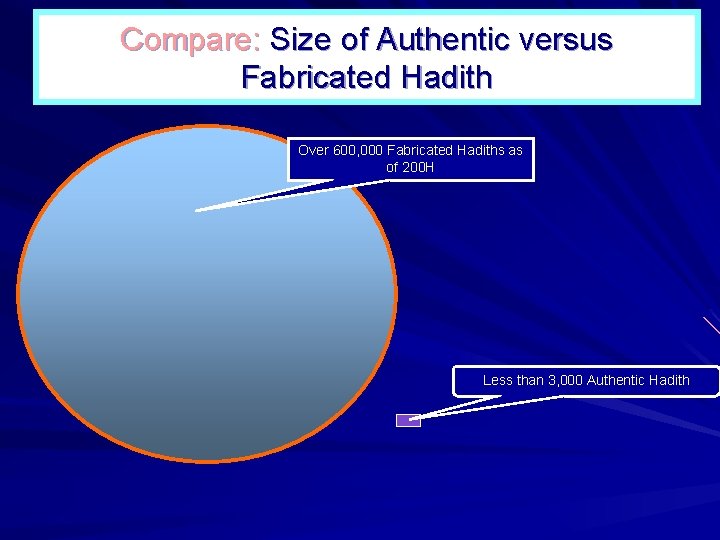 Compare: Size of Authentic versus Fabricated Hadith

Over 600,000 Fabricated Hadiths as of 200H

Less than 3,000 Authentic Hadith